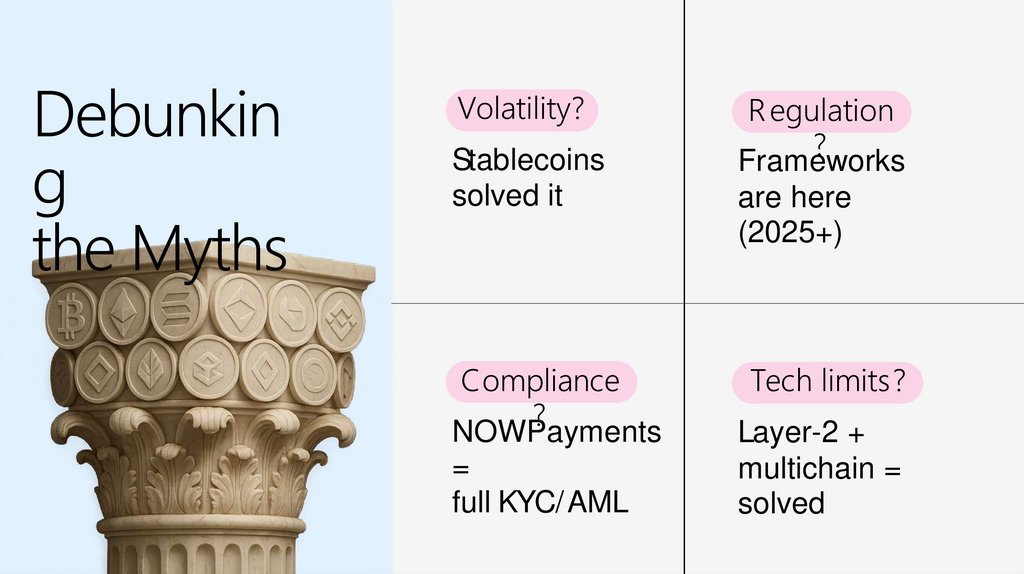 Debunkin
g
the Myths

Volatility?

Stablecoins solved it

Regulation
?

Frameworks are here (2025+)

Compliance
?

NOWPayments = full KYC/AML

Tech limits?

Layer-2 + multichain = solved